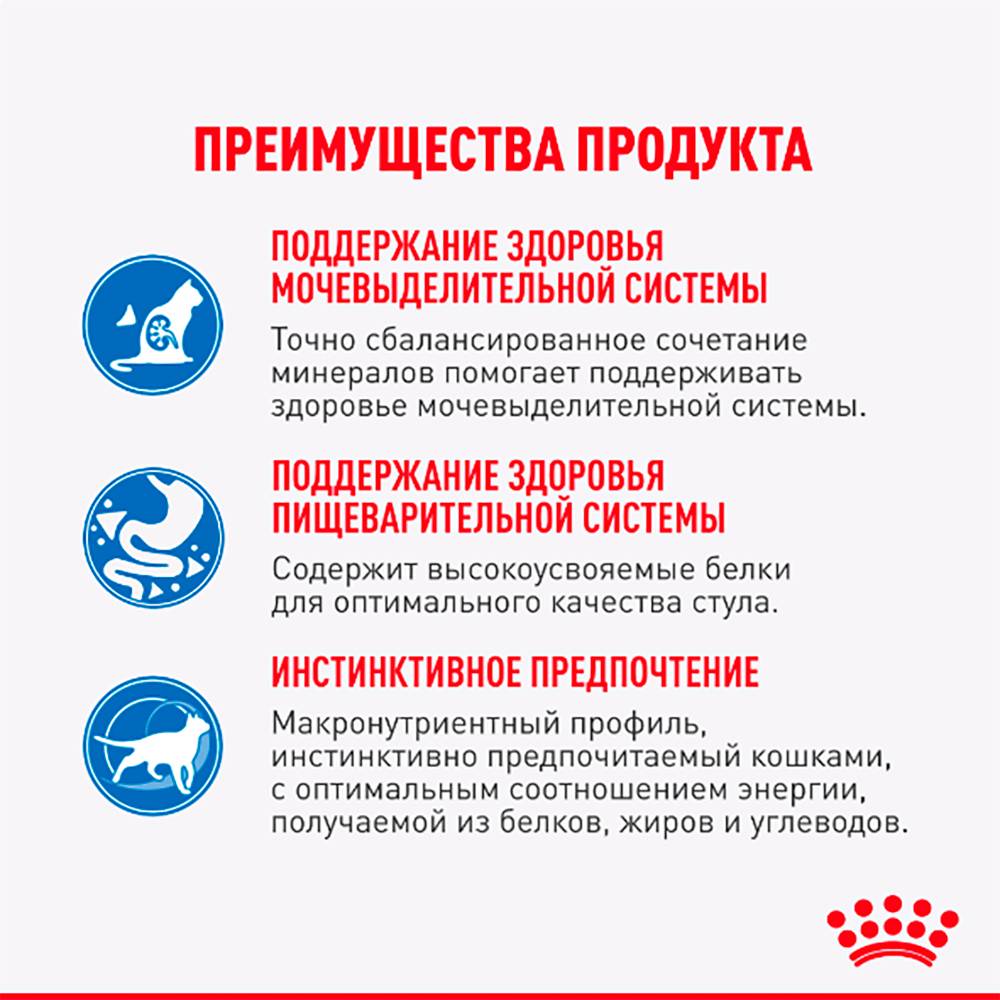 ПРЕИМУЩЕСТВА ПРОДУКТА

ПОДДЕРЖАНИЕ ЗДОРОВЬЯ МОЧЕВЫДЕЛИТЕЛЬНОЙ СИСТЕМЫ

Точно сбалансированное сочетание минералов помогает поддерживать здоровье мочевыделительной системы.

ПОДДЕРЖАНИЕ ЗДОРОВЬЯ ПИЩЕВАРИТЕЛЬНОЙ СИСТЕМЫ

Содержит высокоусвояемые белки для оптимального качества стула.

ИНСТИНКТИВНОЕ ПРЕДПОЧТЕНИЕ

Макронутриентный профиль, инстинктивно предпочитаемый кошками, с оптимальным соотношением энергии, получаемой из белков, жиров и углеводов.